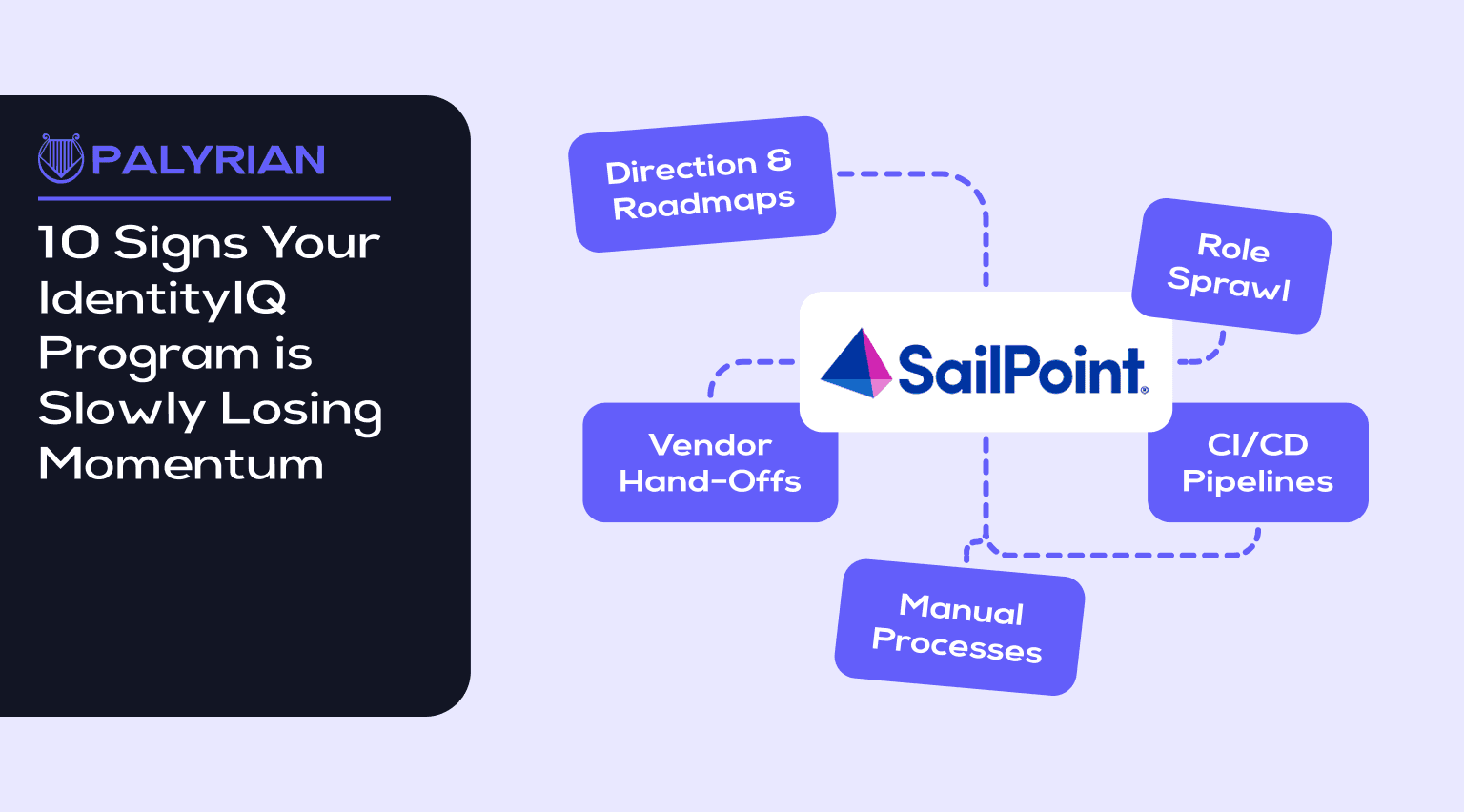 PALYRIAN

10 Signs Your IdentityIQ Program is Slowly Losing Momentum

Direction & Roadmaps

Role Sprawl

SailPoint

Vendor Hand-Offs

CI/CD Pipelines

Manual Processes